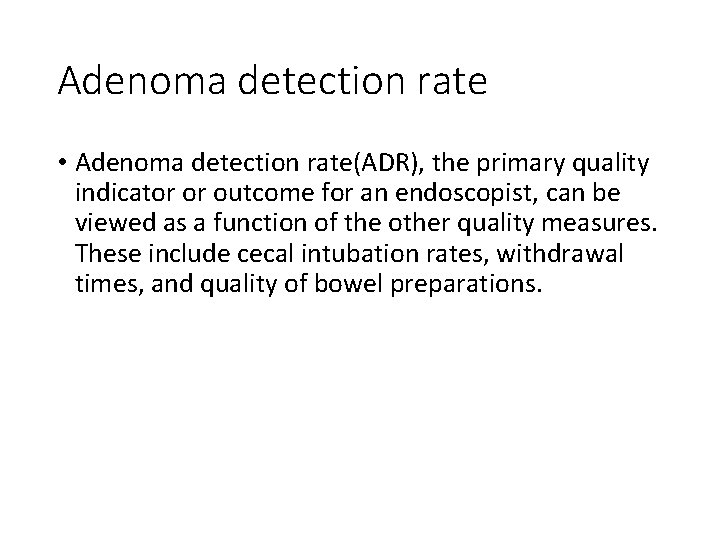 Adenoma detection rate

• Adenoma detection rate(ADR), the primary quality indicator or outcome for an endoscopist, can be viewed as a function of the other quality measures. These include cecal intubation rates, withdrawal times, and quality of bowel preparations.